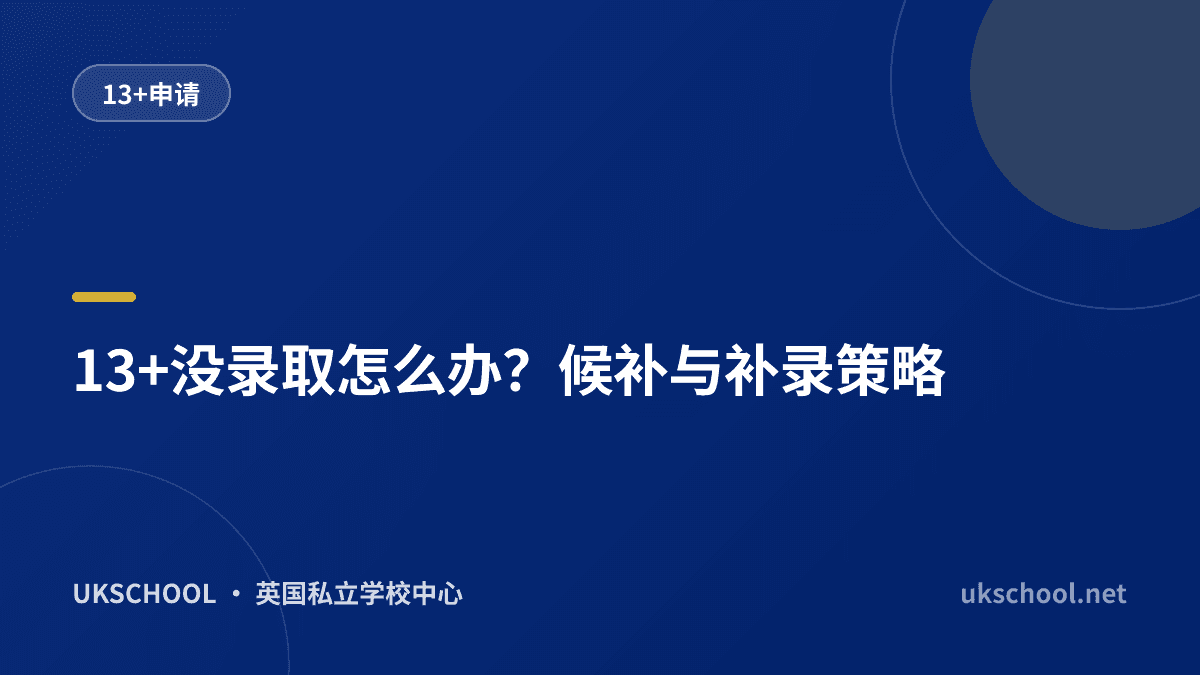 13+申请

13+没录取怎么办？候补与补录策略

UKSCHOOL · 英国私立学校中心

ukschool.net